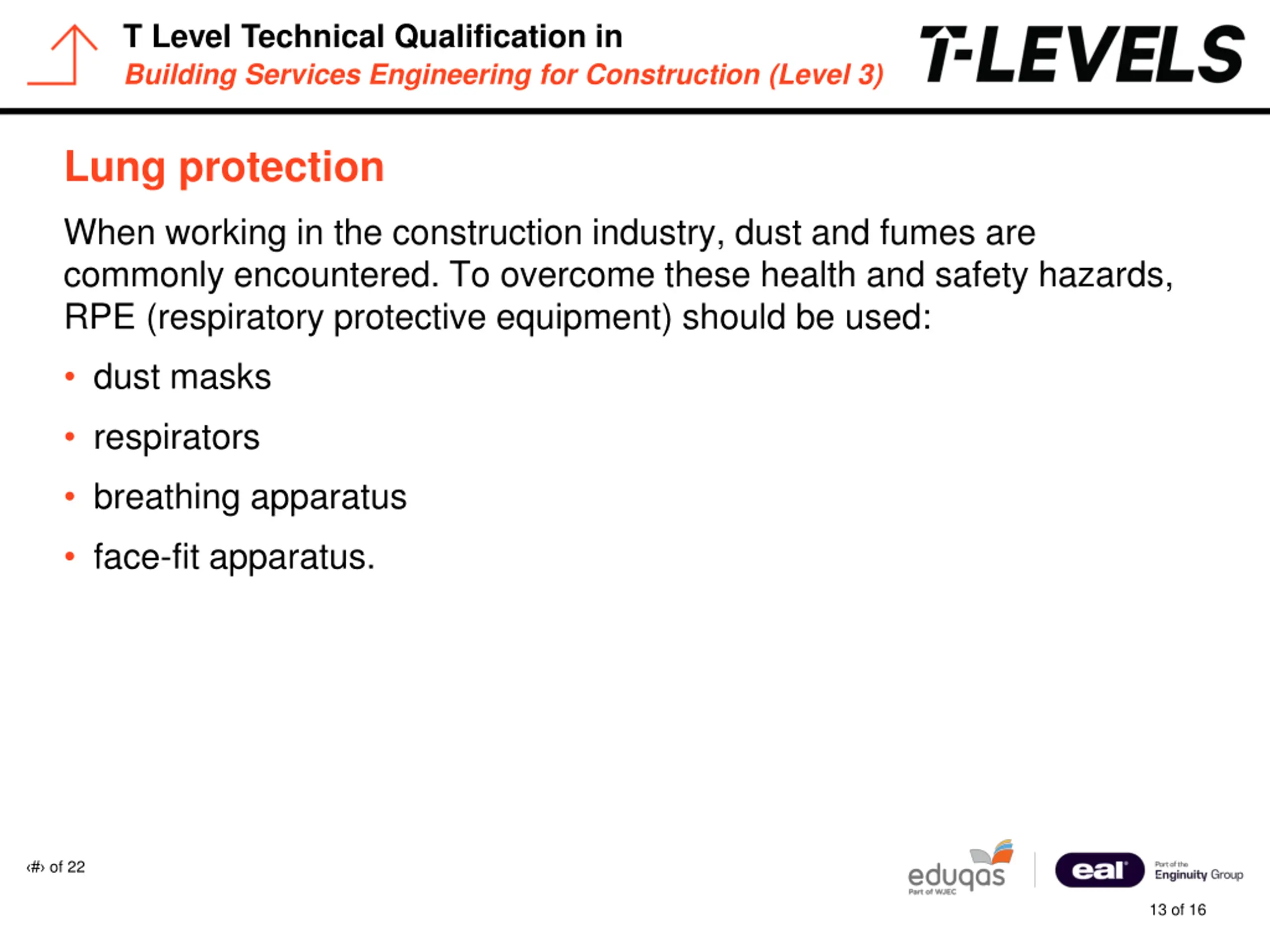 T Level Technical Qualification in
Building Services Engineering for Construction (Level 3)

T-LEVELS

Lung protection

When working in the construction industry, dust and fumes are commonly encountered. To overcome these health and safety hazards, RPE (respiratory protective equipment) should be used:

• dust masks
• respirators
• breathing apparatus
• face-fit apparatus.

‹#› of 22

eduqas
Part of WJEC

eal
Part of the
Enginuity Group

13 of 16